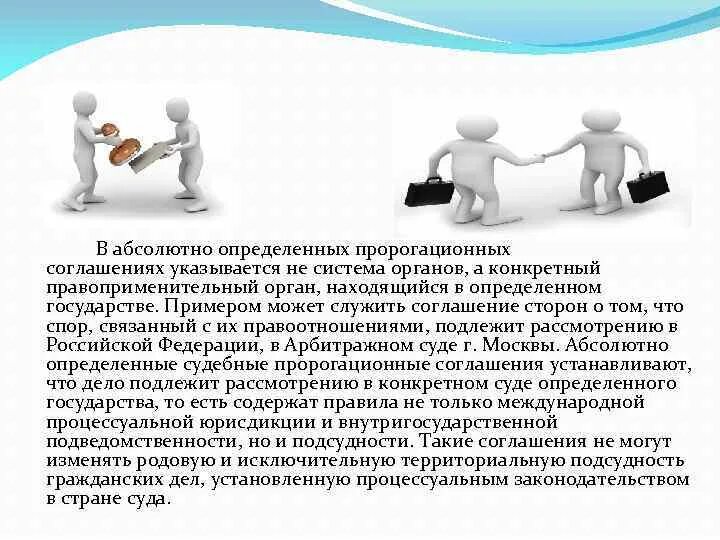 В абсолютно определенных пророгационных соглашениях указывается не система органов, а конкретный правоприменительный орган, находящийся в определенном государстве. Примером может служить соглашение сторон о том, что спор, связанный с их правоотношениями, подлежит рассмотрению в Российской Федерации, в Арбитражном суде г. Москвы. Абсолютно определенные судебные пророгационные соглашения устанавливают, что дело подлежит рассмотрению в конкретном суде определенного государства, то есть содержат правила не только международной процессуальной юрисдикции и внутригосударственной подведомственности, но и подсудности. Такие соглашения не могут изменять родовую и исключительную территориальную подсудность гражданских дел, установленную процессуальным законодательством в стране суда.